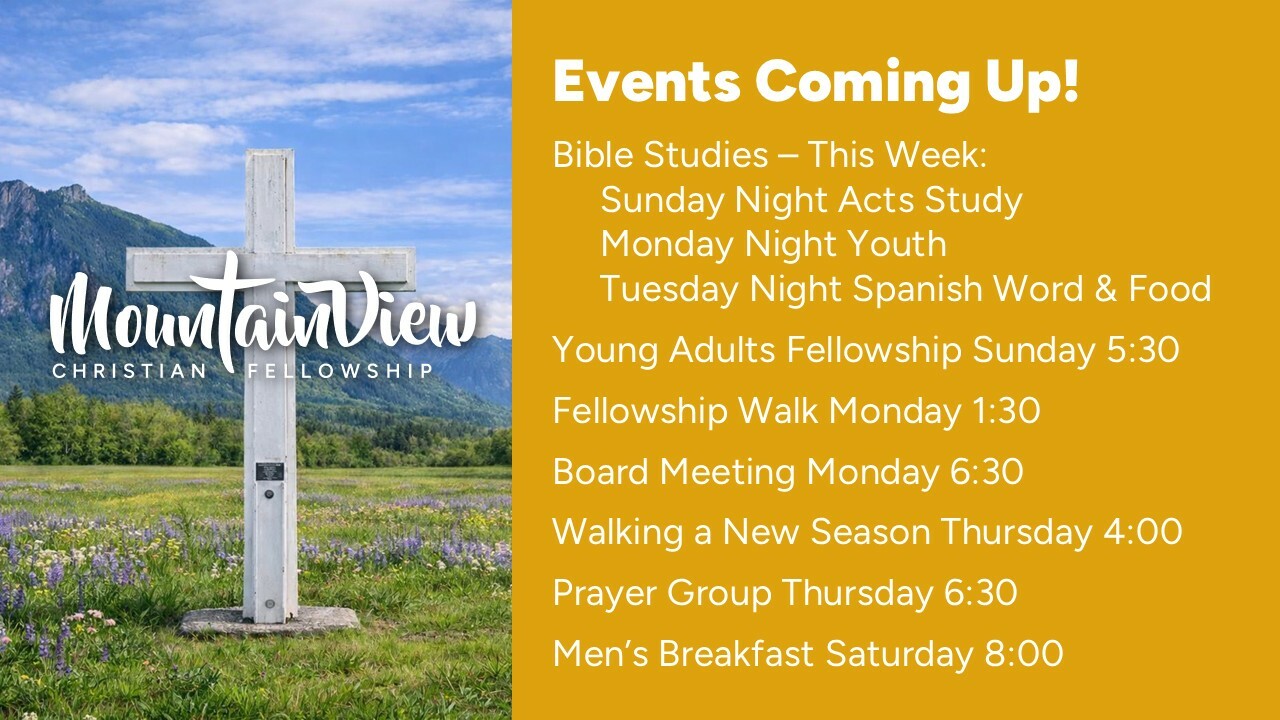 MountainView
CHRISTIAN FELLOWSHIP

Events Coming Up!

Bible Studies – This Week:
Sunday Night Acts Study
Monday Night Youth
Tuesday Night Spanish Word & Food

Young Adults Fellowship Sunday 5:30

Fellowship Walk Monday 1:30

Board Meeting Monday 6:30

Walking a New Season Thursday 4:00

Prayer Group Thursday 6:30

Men's Breakfast Saturday 8:00